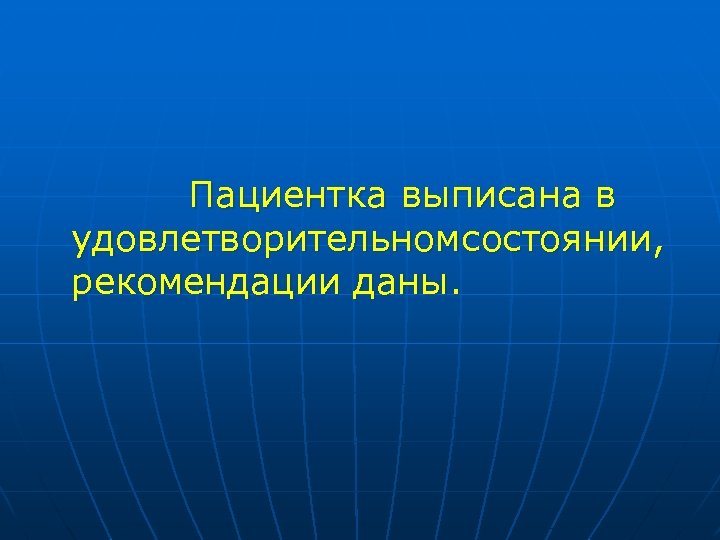 Пациентка выписана в удовлетворительномсостоянии, рекомендации даны.